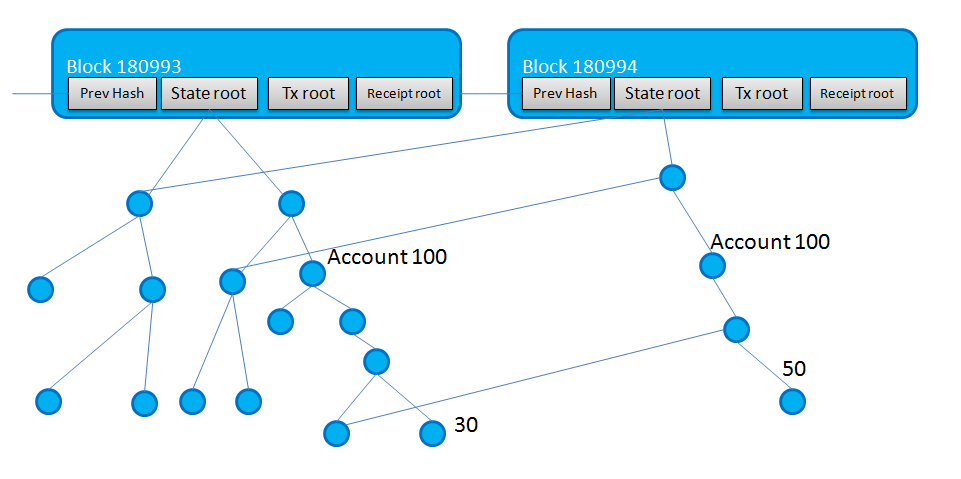 Block 180993
Prev Hash
State root
Tx root
Receipt root

Block 180994
Prev Hash
State root
Tx root
Receipt root

Account 100
Account 100
50
30